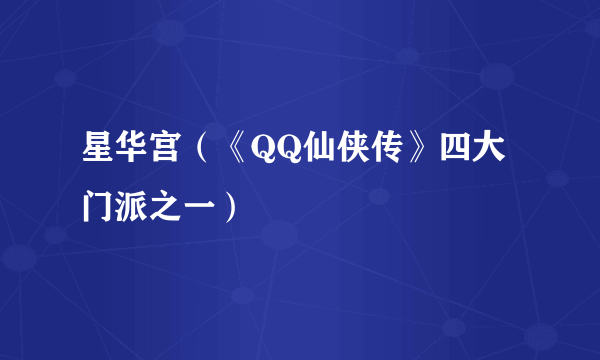 星华宫（《QQ仙侠传》四大门派之一）